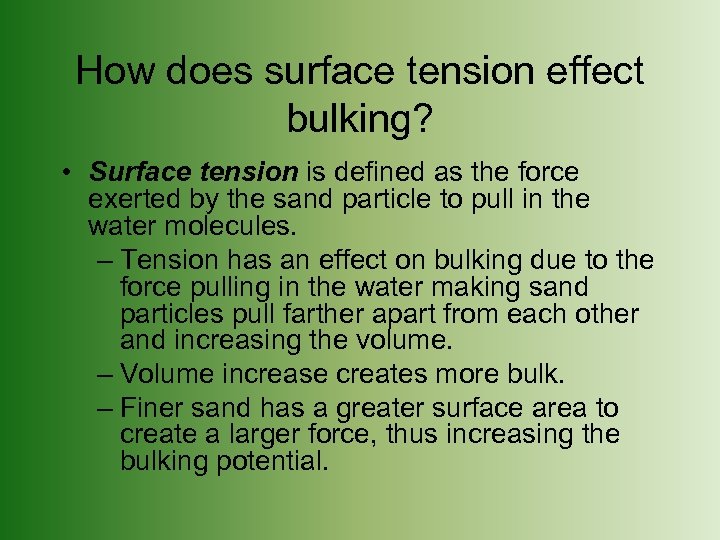 How does surface tension effect bulking?

• Surface tension is defined as the force exerted by the sand particle to pull in the water molecules.

– Tension has an effect on bulking due to the force pulling in the water making sand particles pull farther apart from each other and increasing the volume.

– Volume increase creates more bulk.

– Finer sand has a greater surface area to create a larger force, thus increasing the bulking potential.